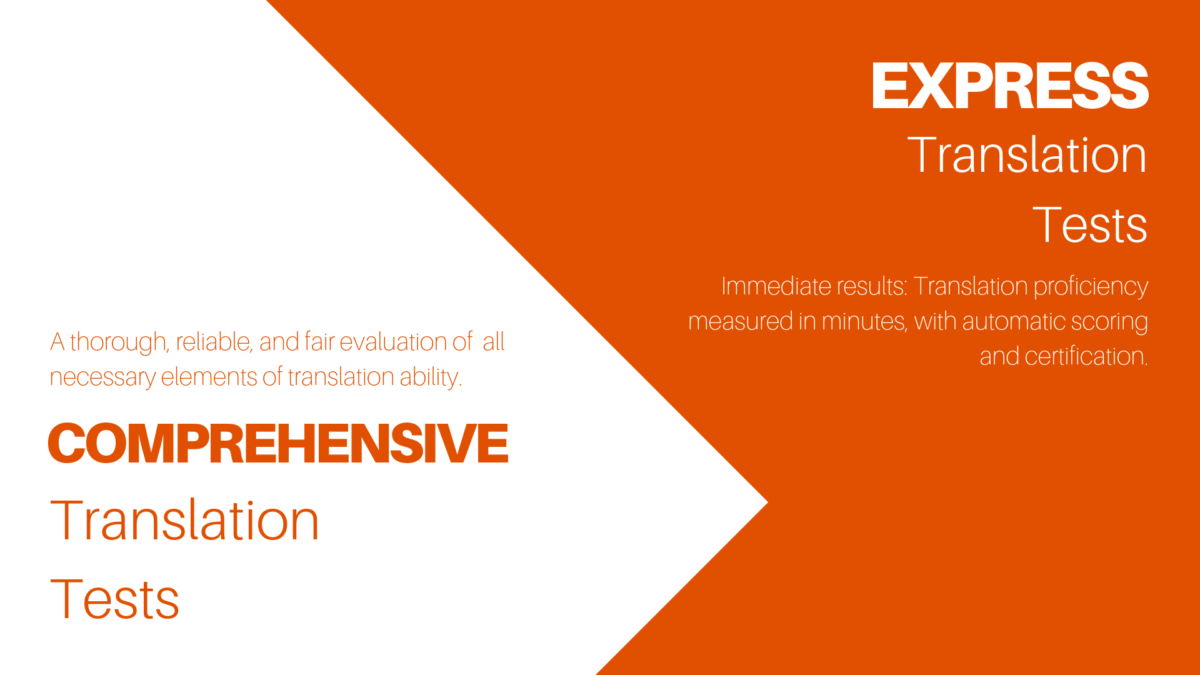 EXPRESS
Translation
Tests

Immediate results: Translation proficiency measured in minutes, with automatic scoring and certification.

A thorough, reliable, and fair evaluation of all necessary elements of translation ability.

COMPREHENSIVE
Translation
Tests